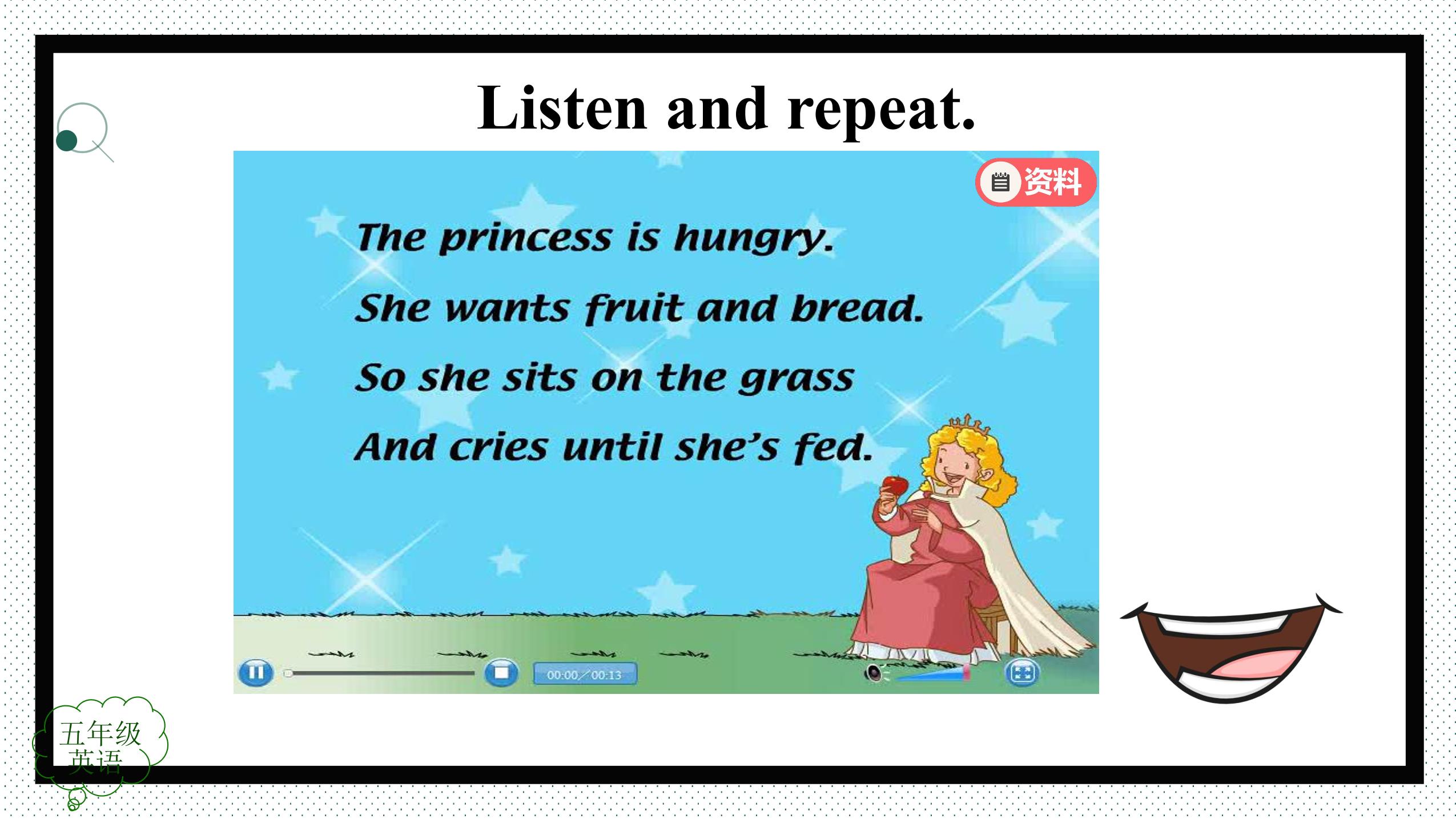 Listen and repeat.

资料

The princess is hungry.

She wants fruit and bread.

So she sits on the grass

And cries until she's fed.

00:00／00:13

五年级
英语